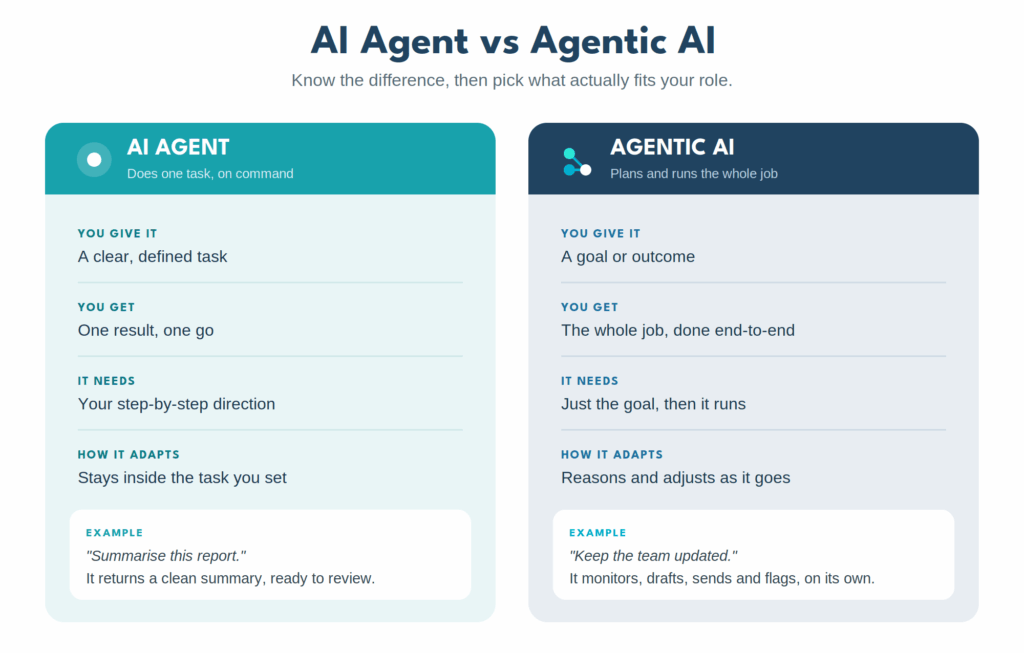 AI Agent vs Agentic AI

Know the difference, then pick what actually fits your role.

AI AGENT
Does one task, on command

YOU GIVE IT
A clear, defined task

YOU GET
One result, one go

IT NEEDS
Your step-by-step direction

HOW IT ADAPTS
Stays inside the task you set

EXAMPLE
"Summarise this report."
It returns a clean summary, ready to review.

AGENTIC AI
Plans and runs the whole job

YOU GIVE IT
A goal or outcome

YOU GET
The whole job, done end-to-end

IT NEEDS
Just the goal, then it runs

HOW IT ADAPTS
Reasons and adjusts as it goes

EXAMPLE
"Keep the team updated."
It monitors, drafts, sends and flags, on its own.